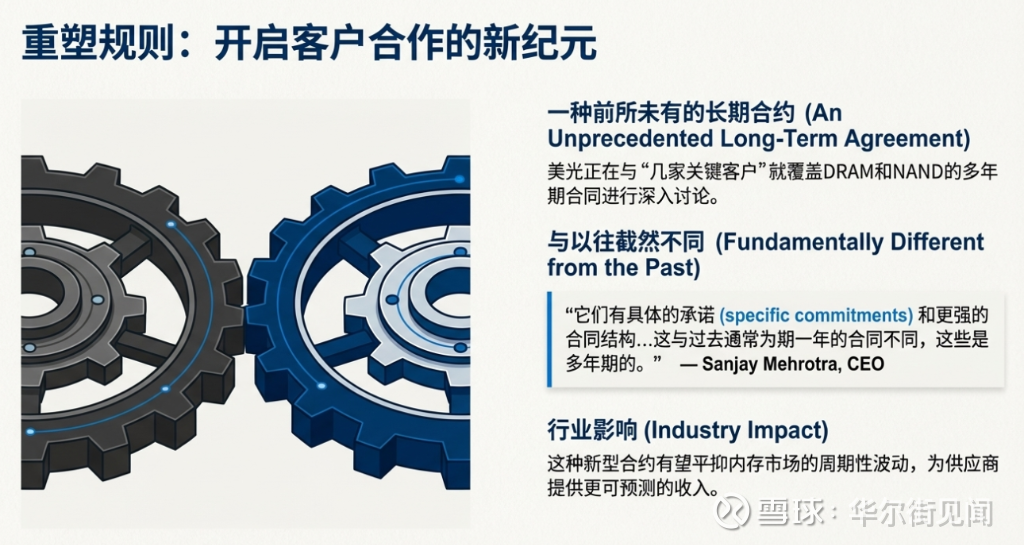 重塑规则：开启客户合作的新纪元

一种前所未有的长期合约 (An Unprecedented Long-Term Agreement)

美光正在与“几家关键客户”就覆盖DRAM和NAND的多年期合同进行深入讨论。

与以往截然不同 (Fundamentally Different from the Past)

“它们有具体的承诺 (specific commitments) 和更强的合同结构...这与过去通常为期一年的合同不同，这些是多年期的。” — Sanjay Mehrotra, CEO

行业影响 (Industry Impact)

这种新型合约有望平抑内存市场的周期性波动，为供应商提供更可预测的收入。

雪球：华尔街见闻